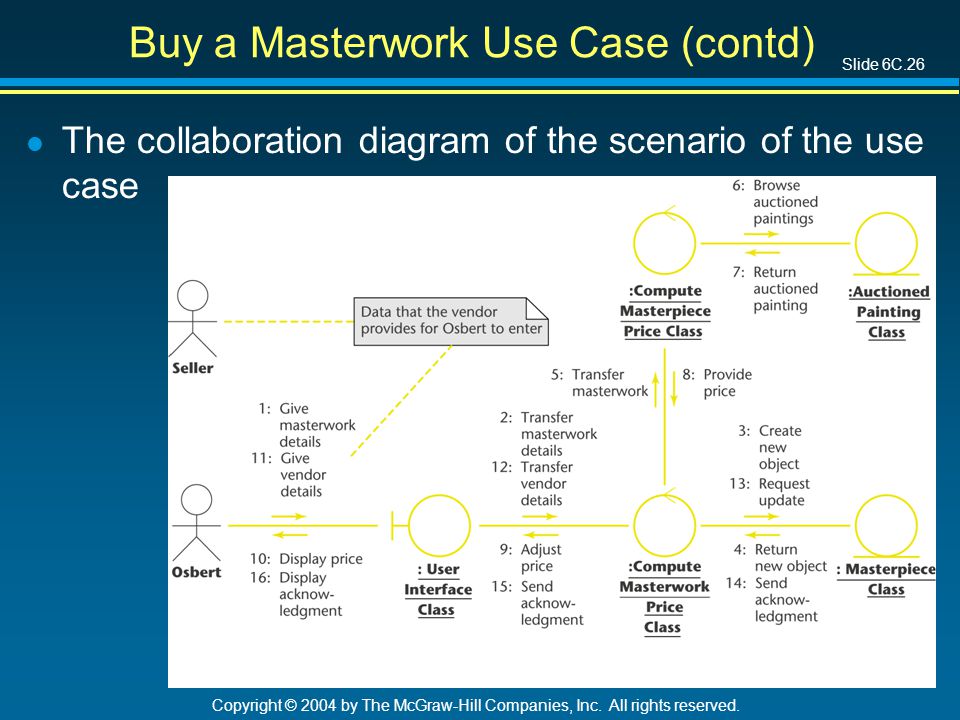 Buy a Masterwork Use Case (contd)

Slide 6C.26

The collaboration diagram of the scenario of the use case

6: Browse auctioned paintings

7: Return auctioned painting

:Compute Masterpiece Price Class

:Auctioned Painting Class

Data that the vendor provides for Osbert to enter

Seller

5: Transfer masterwork

8: Provide price

1: Give masterwork details
11: Give vendor details

2: Transfer masterwork details
12: Transfer vendor details

3: Create new object
13: Request update

Osbert

10: Display price
16: Display acknowledgment

: User Interface Class

9: Adjust price
15: Send acknowledgment

:Compute Masterwork Price Class

4: Return new object
14: Send acknowledgment

: Masterpiece Class

Copyright © 2004 by The McGraw-Hill Companies, Inc. All rights reserved.